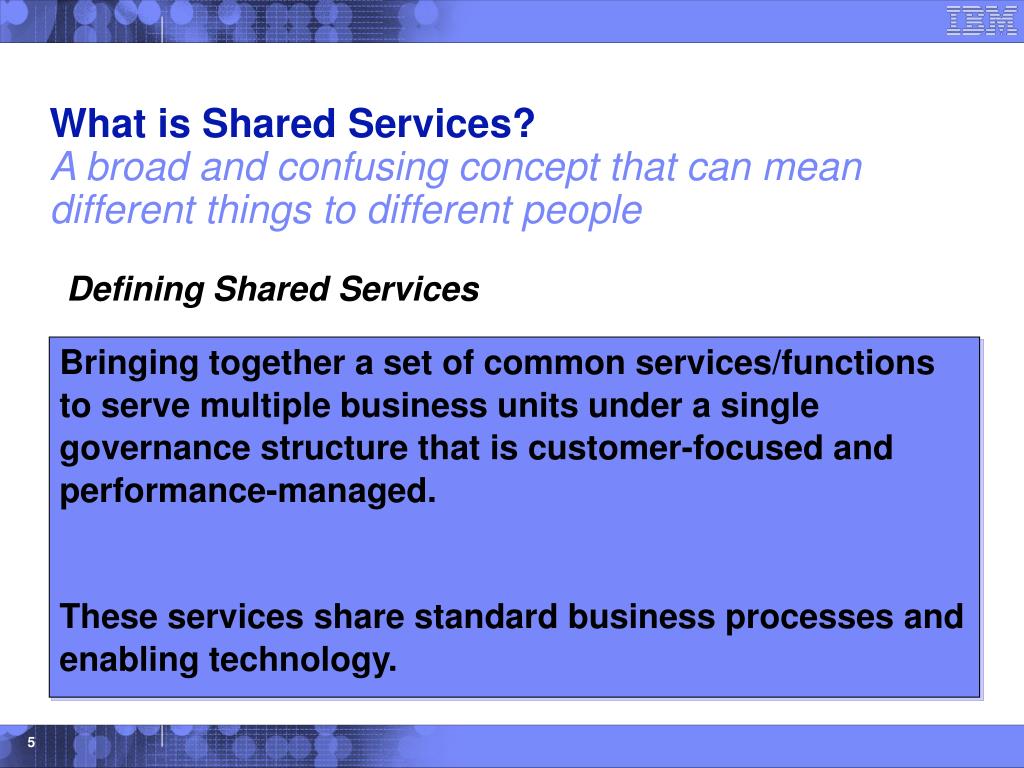 IBM

What is Shared Services?
A broad and confusing concept that can mean different things to different people

Defining Shared Services

Bringing together a set of common services/functions to serve multiple business units under a single governance structure that is customer-focused and performance-managed.

These services share standard business processes and enabling technology.

5